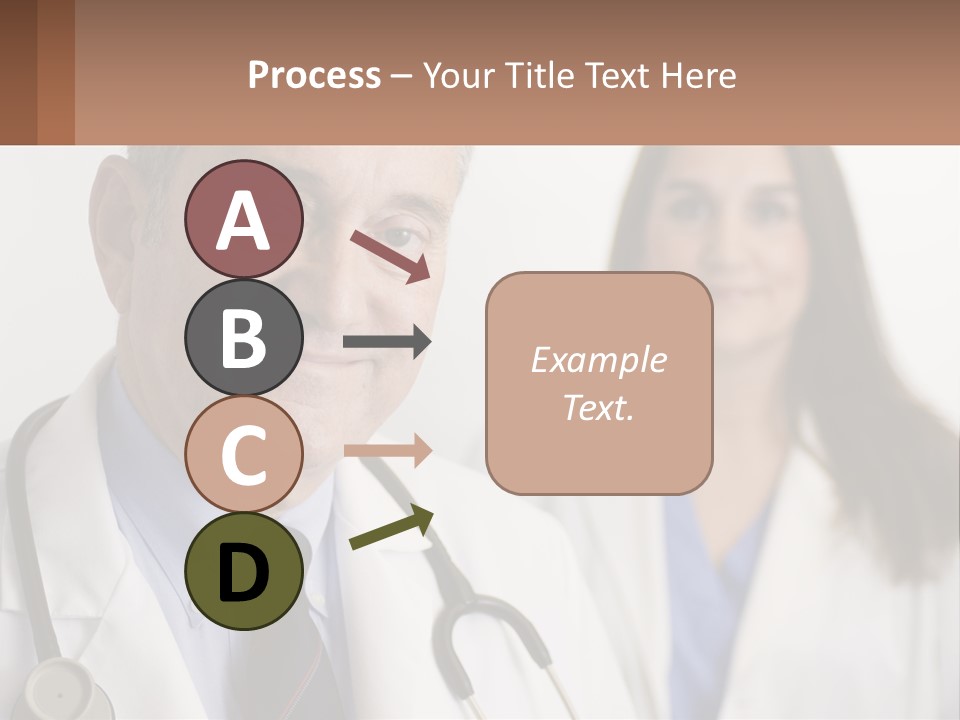 Process – Your Title Text Here

A

B

C

D

Example Text.